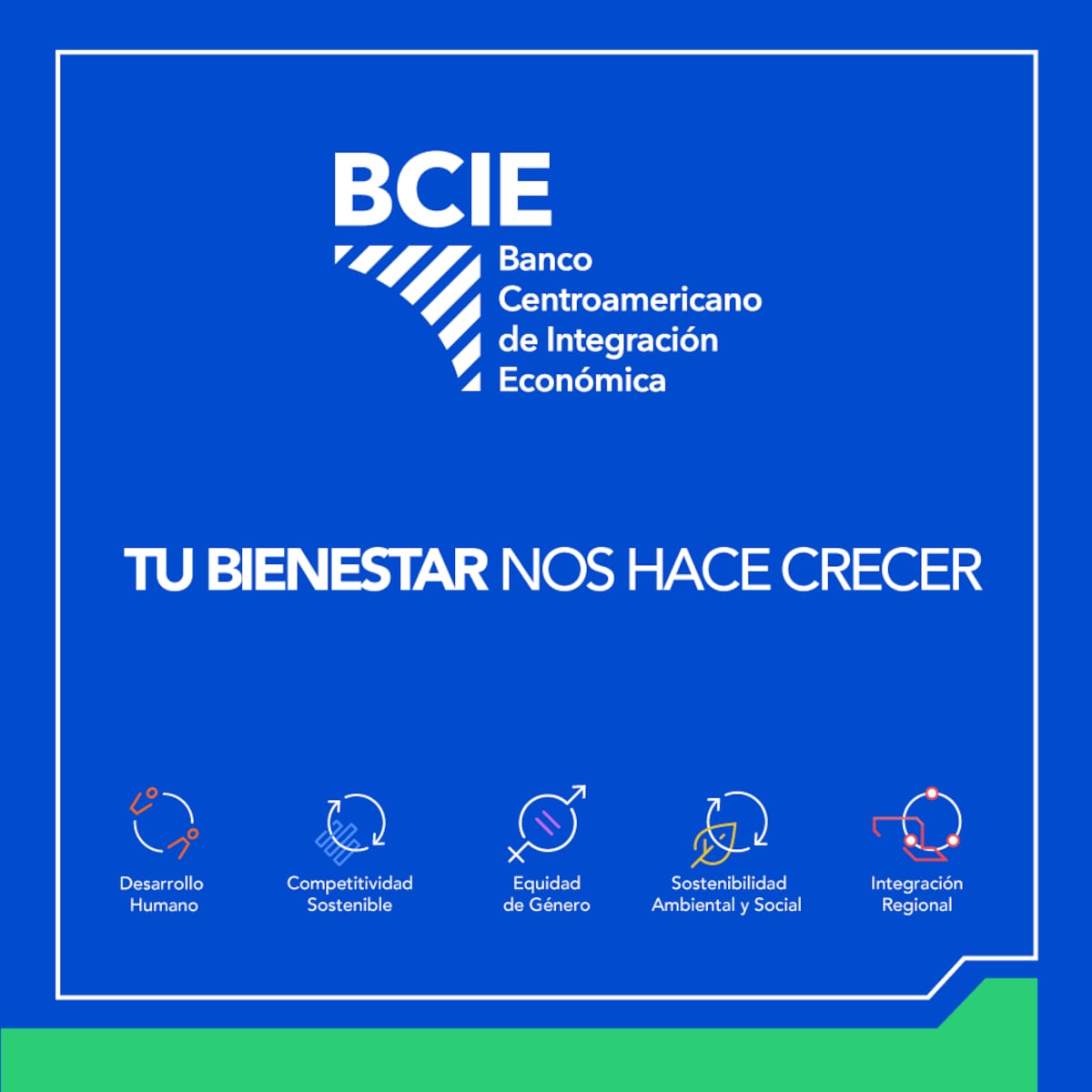 BCIE

Banco Centroamericano de Integración Económica

TU BIENESTAR NOS HACE CRECER

Desarrollo Humano

Competitividad Sostenible

Equidad de Género

Sostenibilidad Ambiental y Social

Integración Regional